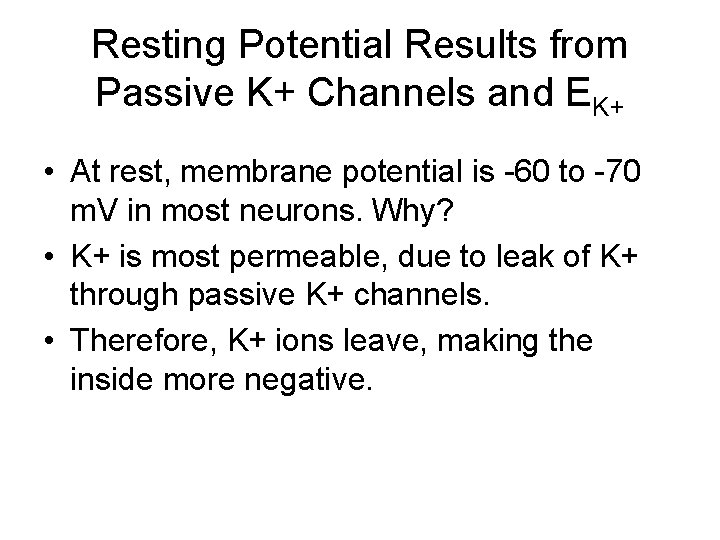 Resting Potential Results from Passive K+ Channels and $E_{K+}$

• At rest, membrane potential is -60 to -70 mV in most neurons. Why?

• K+ is most permeable, due to leak of K+ through passive K+ channels.

• Therefore, K+ ions leave, making the inside more negative.